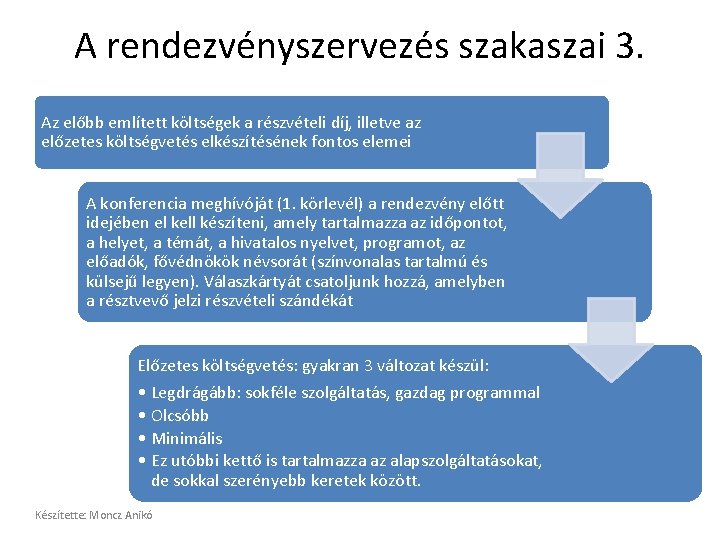 A rendezvényszervezés szakaszai 3.

Az előbb említett költségek a részvételi díj, illetve az előzetes költségvetés elkészítésének fontos elemei

A konferencia meghívóját (1. körlevél) a rendezvény előtt idejében el kell készíteni, amely tartalmazza az időpontot, a helyet, a témát, a hivatalos nyelvet, programot, az előadók, fővédnökök névsorát (színvonalas tartalmú és külsejű legyen). Válaszkártyát csatoljunk hozzá, amelyben a résztvevő jelzi részvételi szándékát

Előzetes költségvetés: gyakran 3 változat készül:

• Legdrágább: sokféle szolgáltatás, gazdag programmal
• Olcsóbb
• Minimális
• Ez utóbbi kettő is tartalmazza az alapszolgáltatásokat, de sokkal szerényebb keretek között.

Készítette: Moncz Anikó